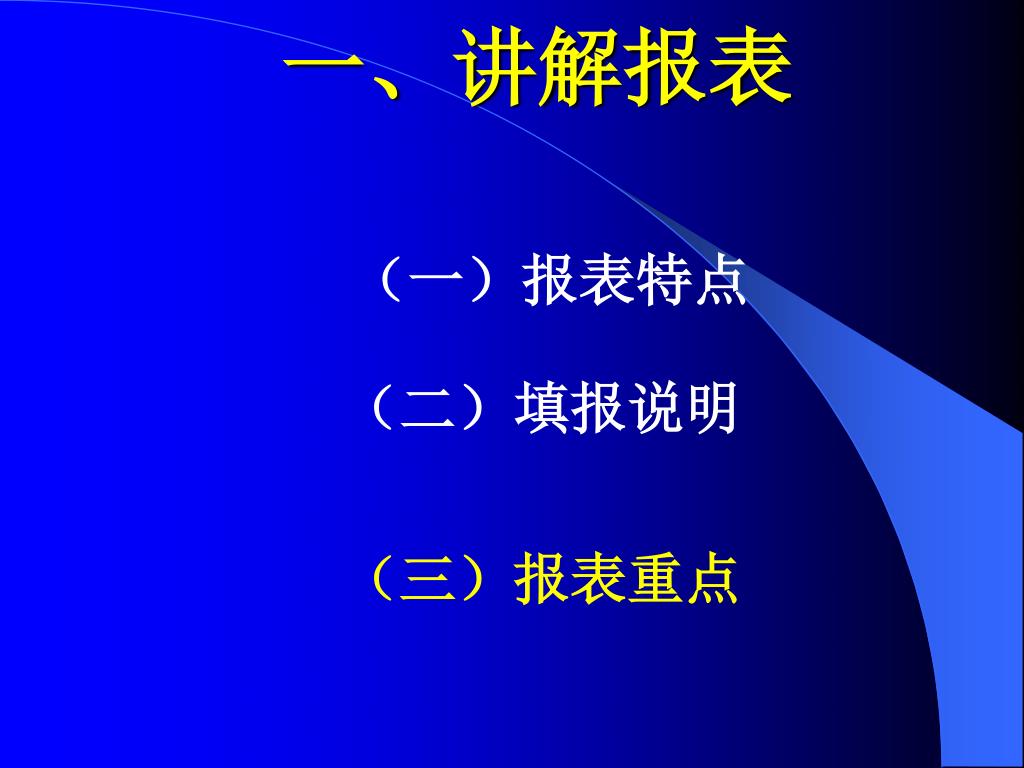 一、讲解报表

（一）报表特点

（二）填报说明

（三）报表重点